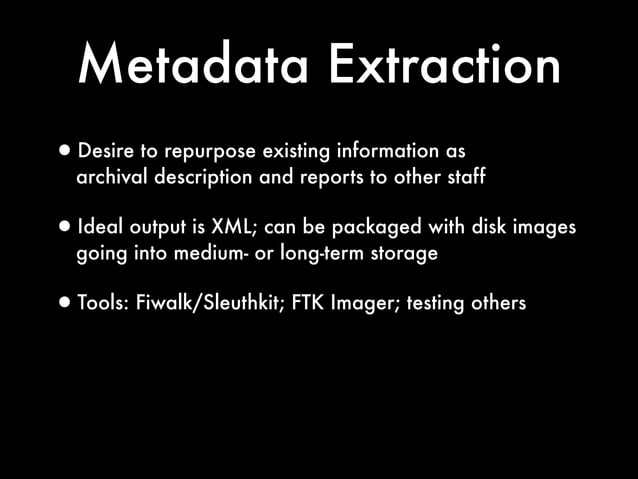 Metadata Extraction

• Desire to repurpose existing information as archival description and reports to other staff

• Ideal output is XML; can be packaged with disk images going into medium- or long-term storage

• Tools: Fiwalk/Sleuthkit; FTK Imager; testing others